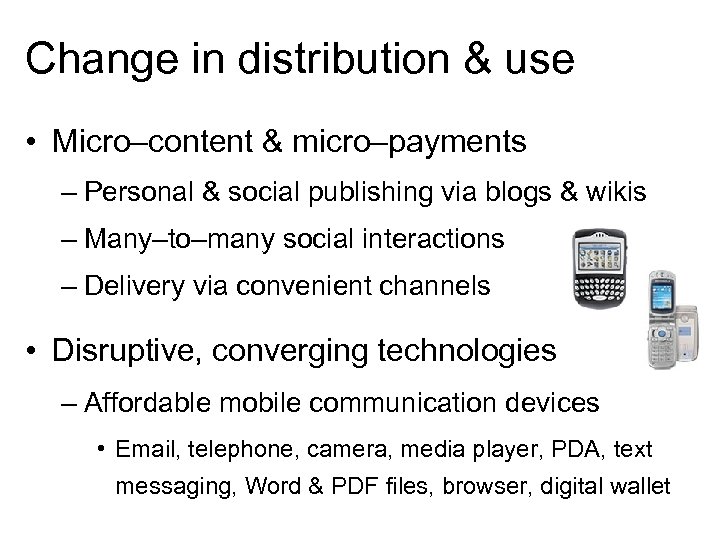 Change in distribution & use

• Micro–content & micro–payments

– Personal & social publishing via blogs & wikis

– Many–to–many social interactions

– Delivery via convenient channels

• Disruptive, converging technologies

– Affordable mobile communication devices

• Email, telephone, camera, media player, PDA, text messaging, Word & PDF files, browser, digital wallet